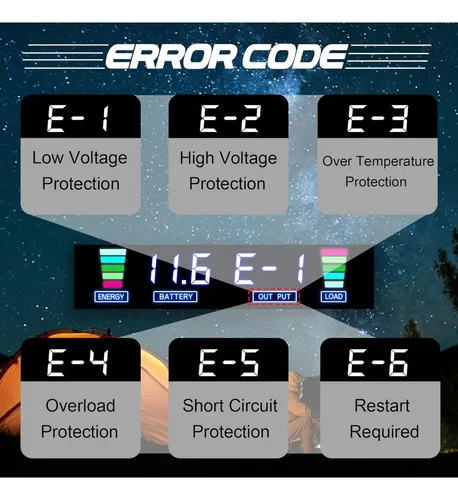 ERROR CODE

E-1
Low Voltage Protection

E-2
High Voltage Protection

E-3
Over Temperature Protection

11.6 E-1
ENERGY
BATTERY
OUT PUT
LOAD

E-4
Overload Protection

E-5
Short Circuit Protection

E-6
Restart Required